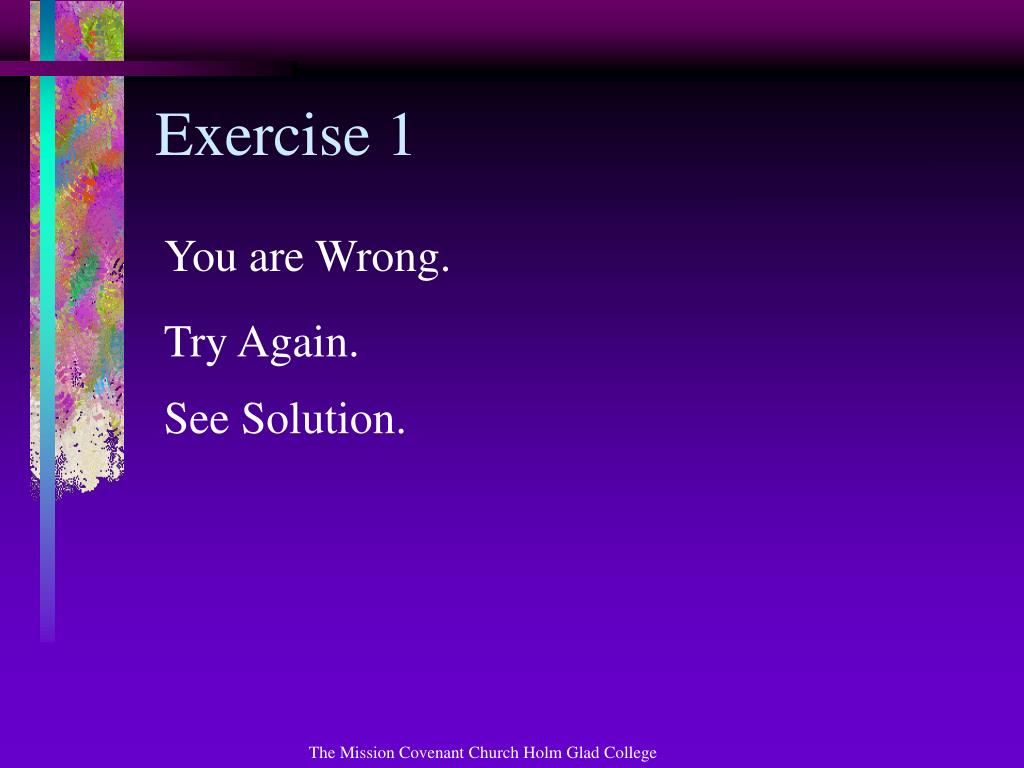 Exercise 1

You are Wrong.

Try Again.

See Solution.

The Mission Covenant Church Holm Glad College